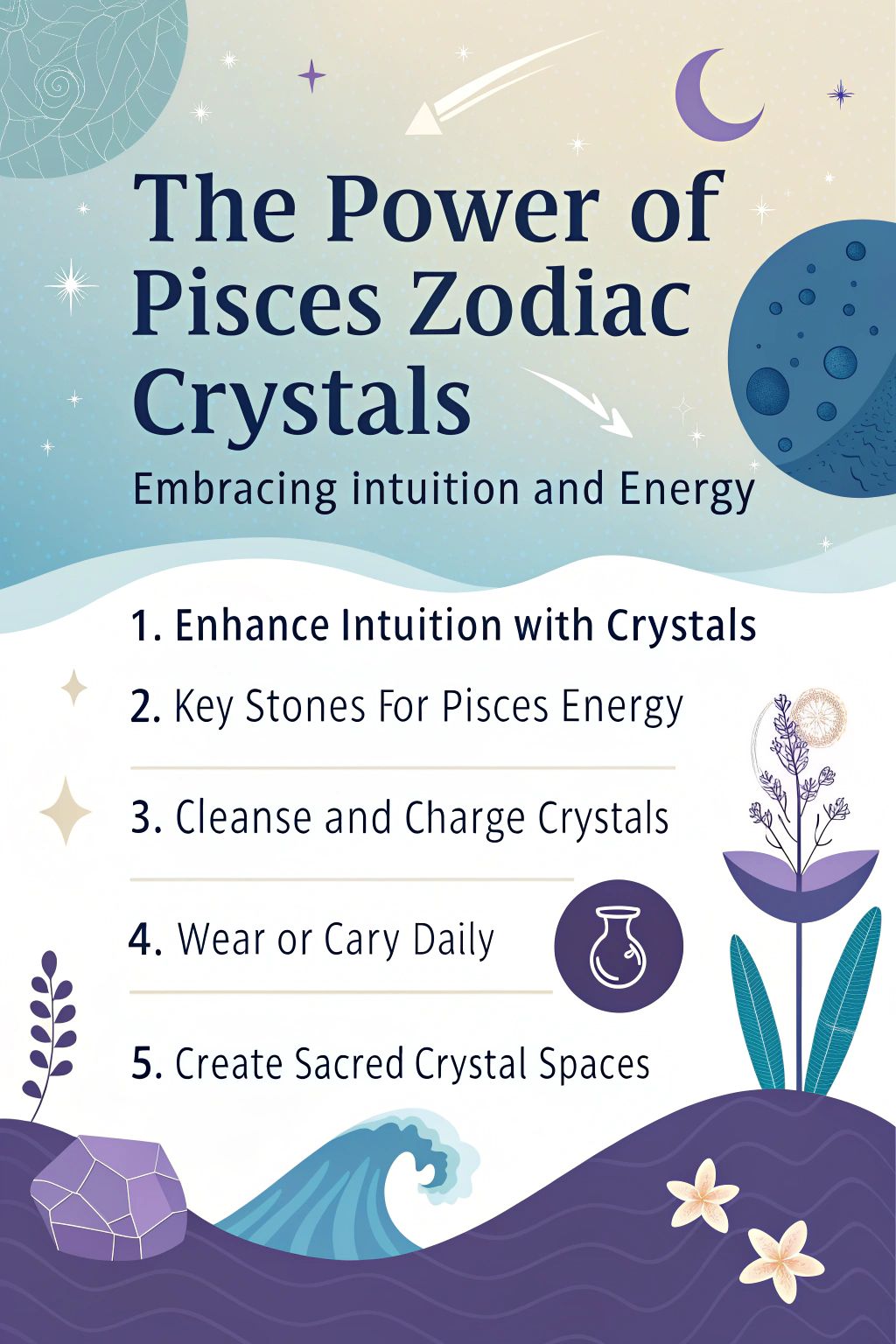 The Power of Pisces Zodiac Crystals

Embracing intuition and Energy

1. Enhance Intuition with Crystals

2. Key Stones For Pisces Energy

3. Cleanse and Charge Crystals

4. Wear or Cary Daily

5. Create Sacred Crystal Spaces